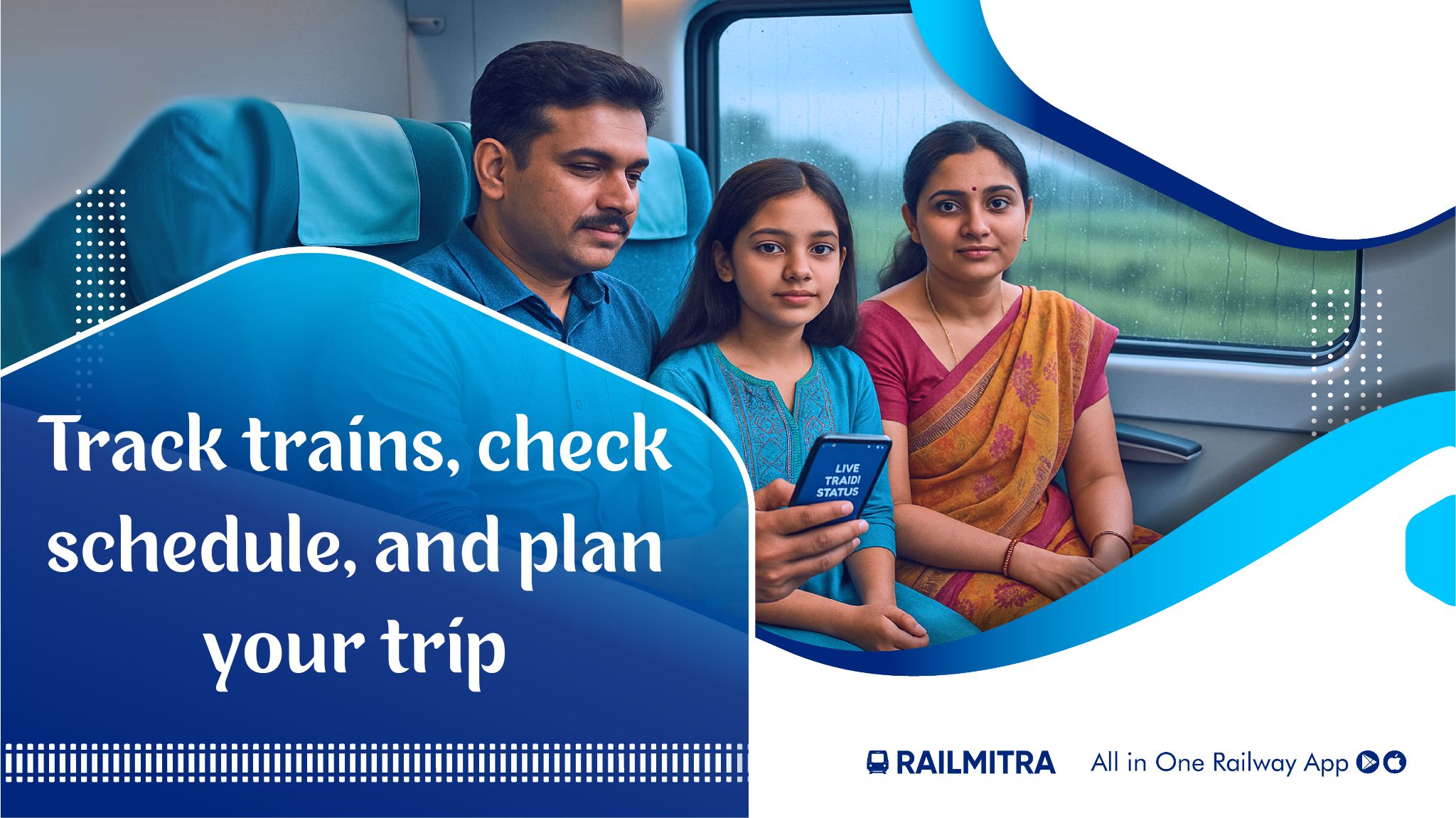 LIVE TRAIDI STATUS

Track trains, check schedule, and plan your trip

RAILMITRA All in One Railway App